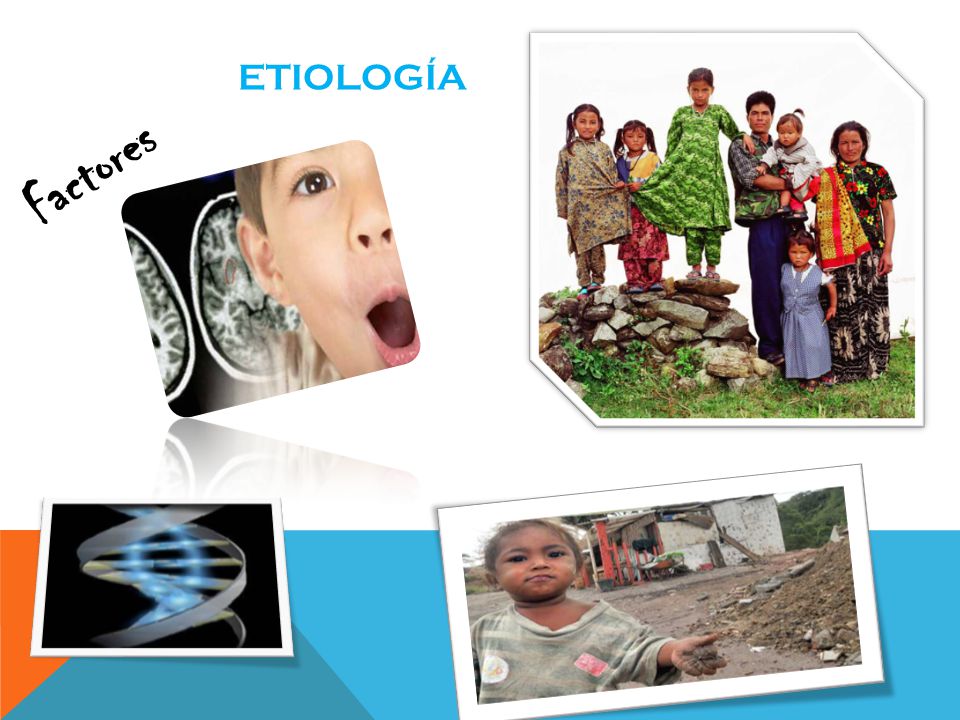 ETIOLOGÍA

Factores